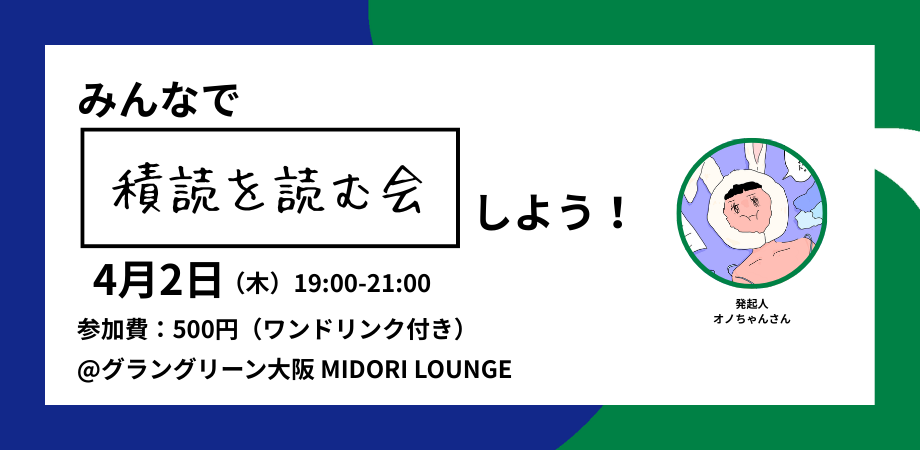 みんなで

積読を読む会

しよう！

4月2日（木）19:00-21:00

参加費：500円（ワンドリンク付き）

@グラングリーン大阪 MIDORI LOUNGE

発起人
オノちゃんさん